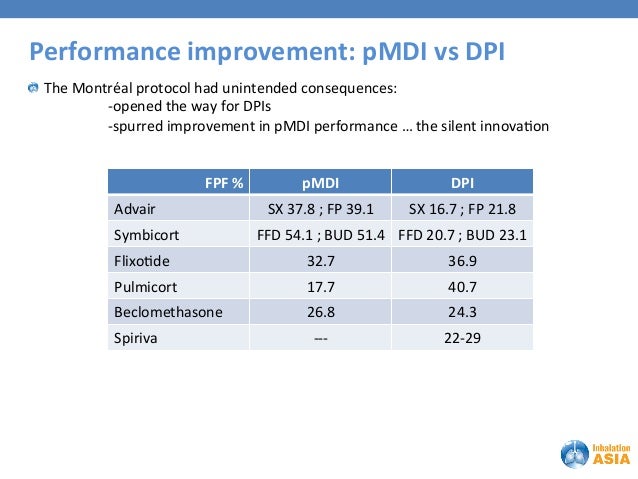 Performance improvement: pMDI vs DPI

The Montréal protocol had unintended consequences:
-opened the way for DPIs
-spurred improvement in pMDI performance … the silent innovation

| FPF % | pMDI | DPI |
|---|---|---|
| Advair | SX 37.8 ; FP 39.1 | SX 16.7 ; FP 21.8 |
| Symbicort | FFD 54.1 ; BUD 51.4 | FFD 20.7 ; BUD 23.1 |
| Flixotide | 32.7 | 36.9 |
| Pulmicort | 17.7 | 40.7 |
| Beclomethasone | 26.8 | 24.3 |
| Spiriva | --- | 22-29 |

Inhalation ASIA